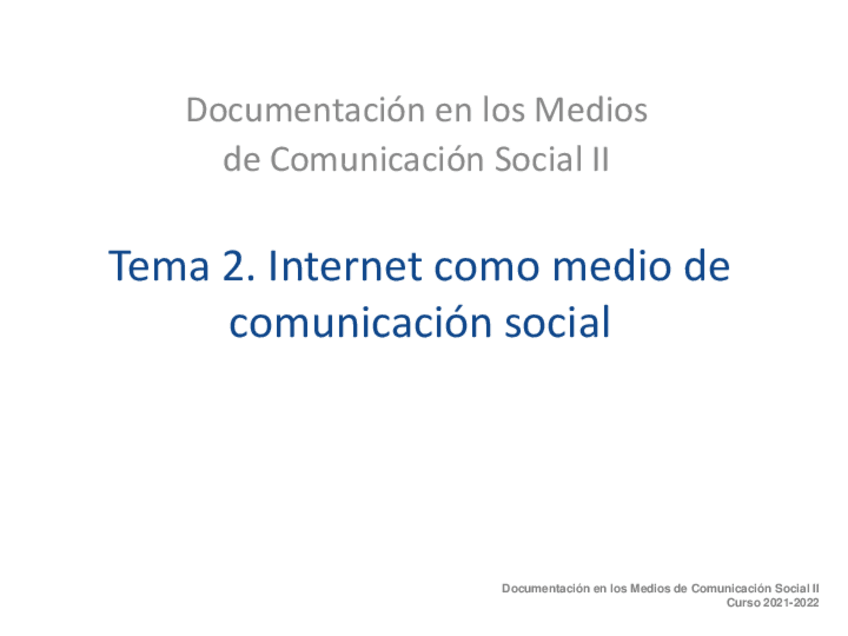 Documentación en los Medios de Comunicación Social II

Tema 2. Internet como medio de comunicación social

Documentación en los Medios de Comunicación Social II
Curso 2021-2022